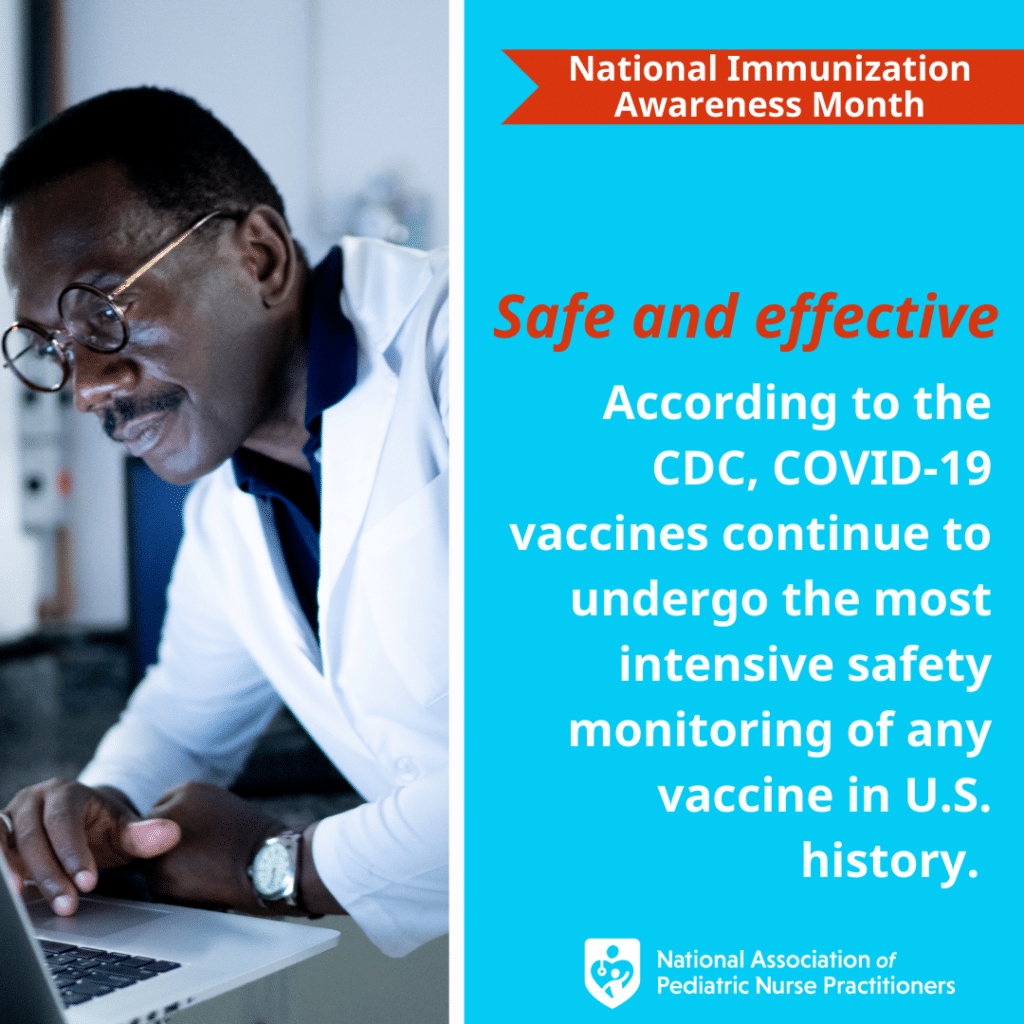 National Immunization Awareness Month

Safe and effective

According to the CDC, COVID-19 vaccines continue to undergo the most intensive safety monitoring of any vaccine in U.S. history.

National Association of Pediatric Nurse Practitioners